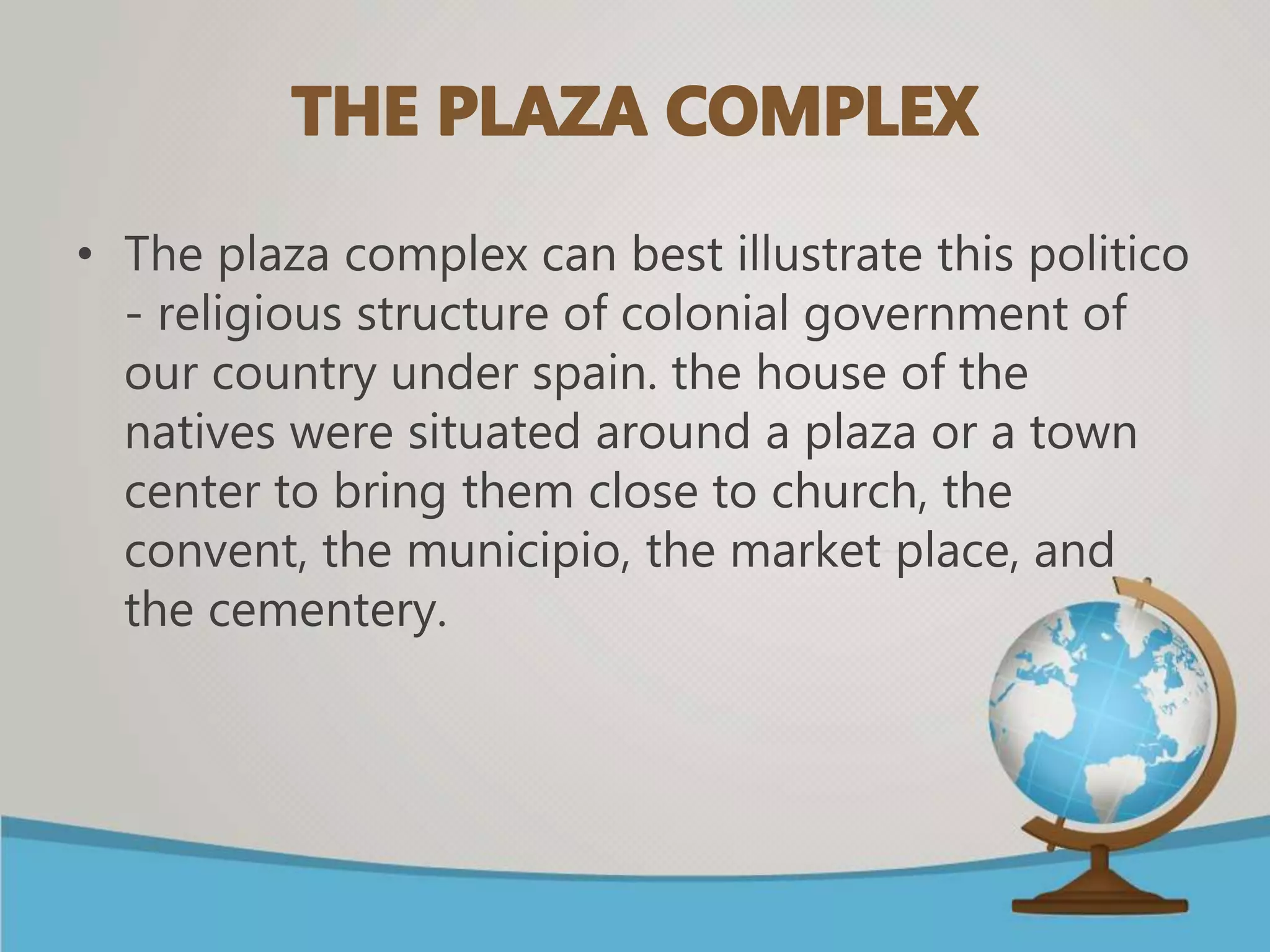 THE PLAZA COMPLEX

• The plaza complex can best illustrate this politico - religious structure of colonial government of our country under spain. the house of the natives were situated around a plaza or a town center to bring them close to church, the convent, the municipio, the market place, and the cementery.